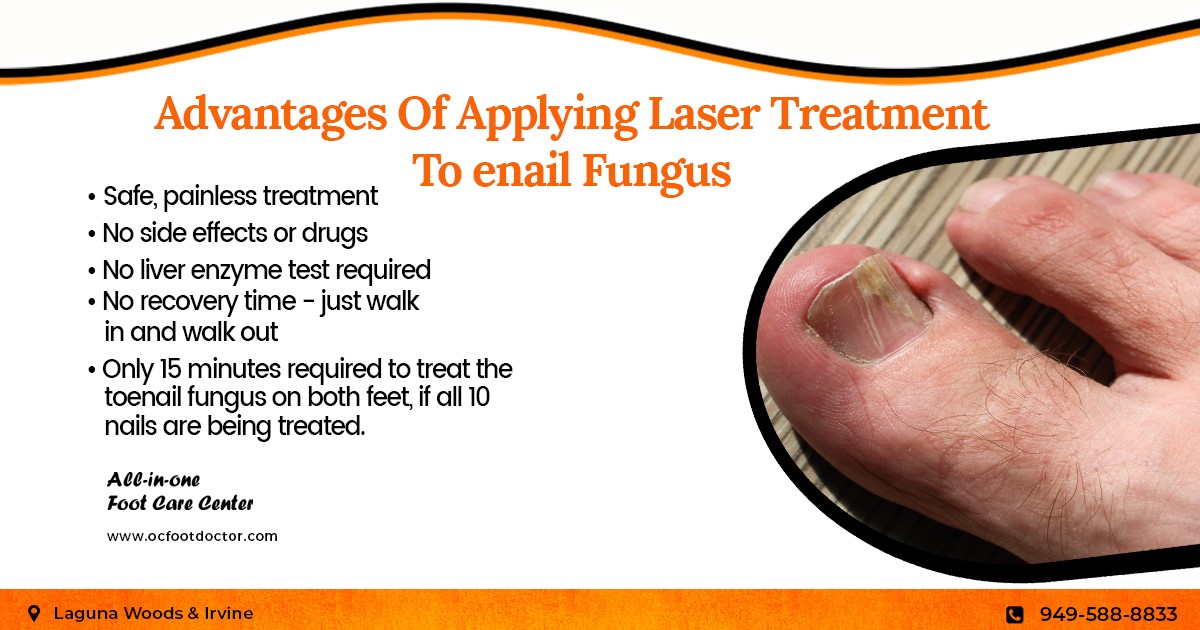 Advantages Of Applying Laser Treatment To enail Fungus

• Safe, painless treatment
• No side effects or drugs
• No liver enzyme test required
• No recovery time - just walk in and walk out
• Only 15 minutes required to treat the toenail fungus on both feet, if all 10 nails are being treated.

All-in-one Foot Care Center

www.ocfootdoctor.com

Laguna Woods & Irvine

949-588-8833